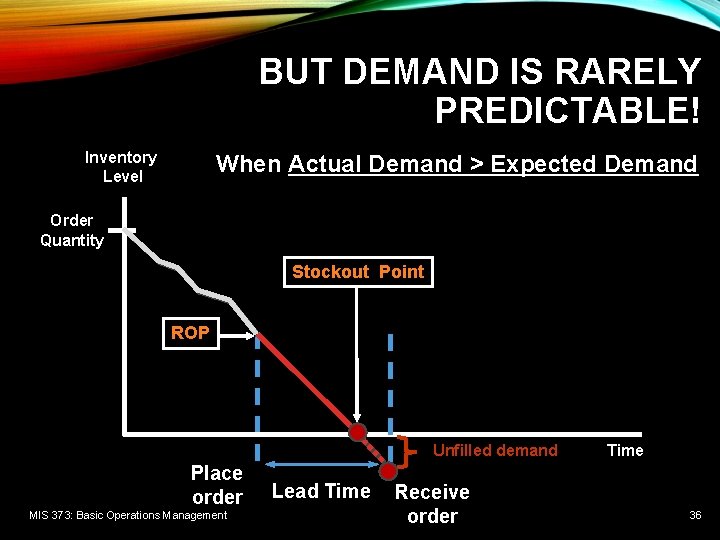 BUT DEMAND IS RARELY PREDICTABLE!

When Actual Demand > Expected Demand

Inventory Level

Order Quantity

Stockout Point

ROP

Unfilled demand

Time

Place order

Lead Time

Receive order

MIS 373: Basic Operations Management

36